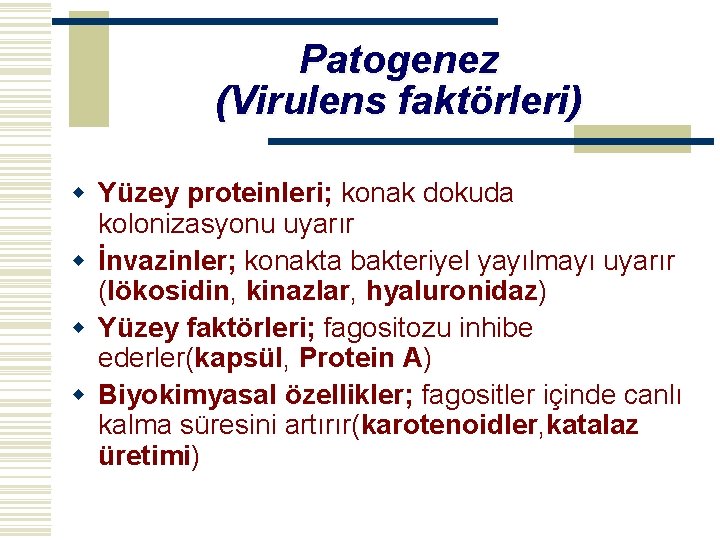 Patogenez
(Virulens faktörleri)

Yüzey proteinleri; konak dokuda kolonizasyonu uyarır

İnvazinler; konakta bakteriyel yayılmayı uyarır (lökosidin, kinazlar, hyaluronidaz)

Yüzey faktörleri; fagositozu inhibe ederler(kapsül, Protein A)

Biyokimyasal özellikler; fagositler içinde canlı kalma süresini artırır(karotenoidler,katalaz üretimi)